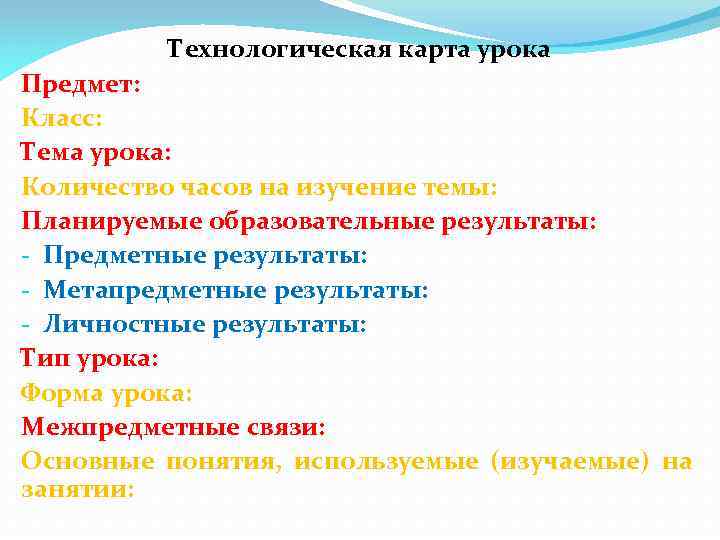 Технологическая карта урока

Предмет:

Класс:

Тема урока:

Количество часов на изучение темы:

Планируемые образовательные результаты:

- Предметные результаты:
- Метапредметные результаты:
- Личностные результаты:

Тип урока:

Форма урока:

Межпредметные связи:

Основные понятия, используемые (изучаемые) на занятии: